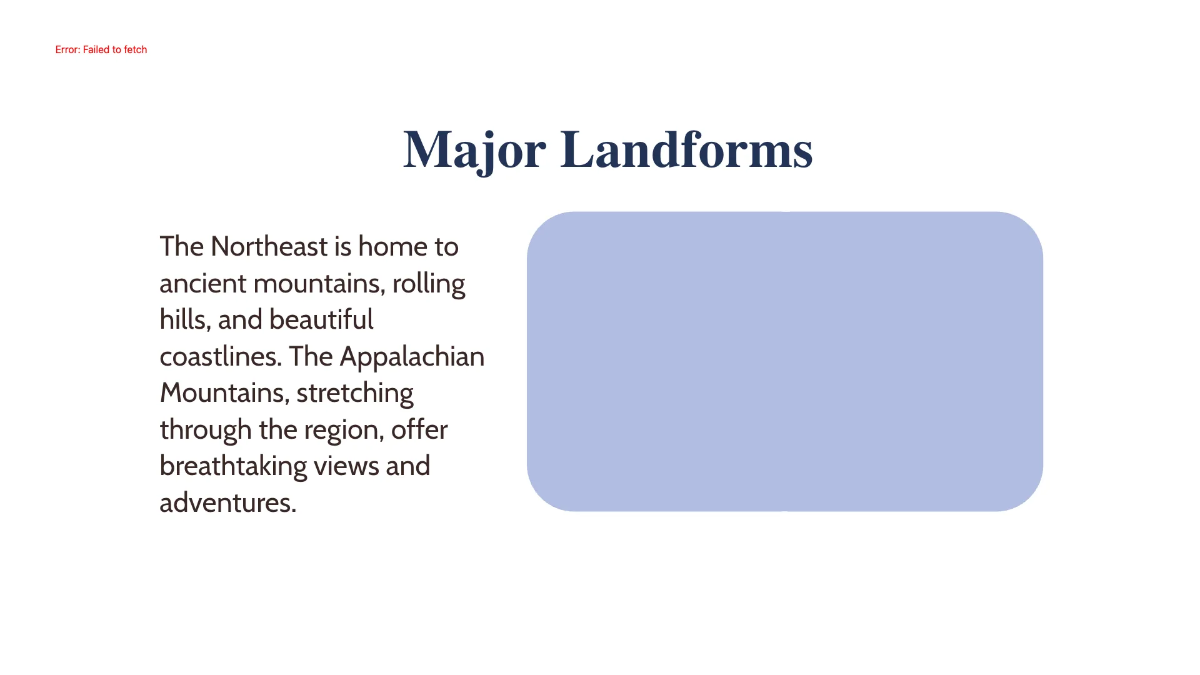 Error: Failed to fetch

Major Landforms

The Northeast is home to ancient mountains, rolling hills, and beautiful coastlines. The Appalachian Mountains, stretching through the region, offer breathtaking views and adventures.